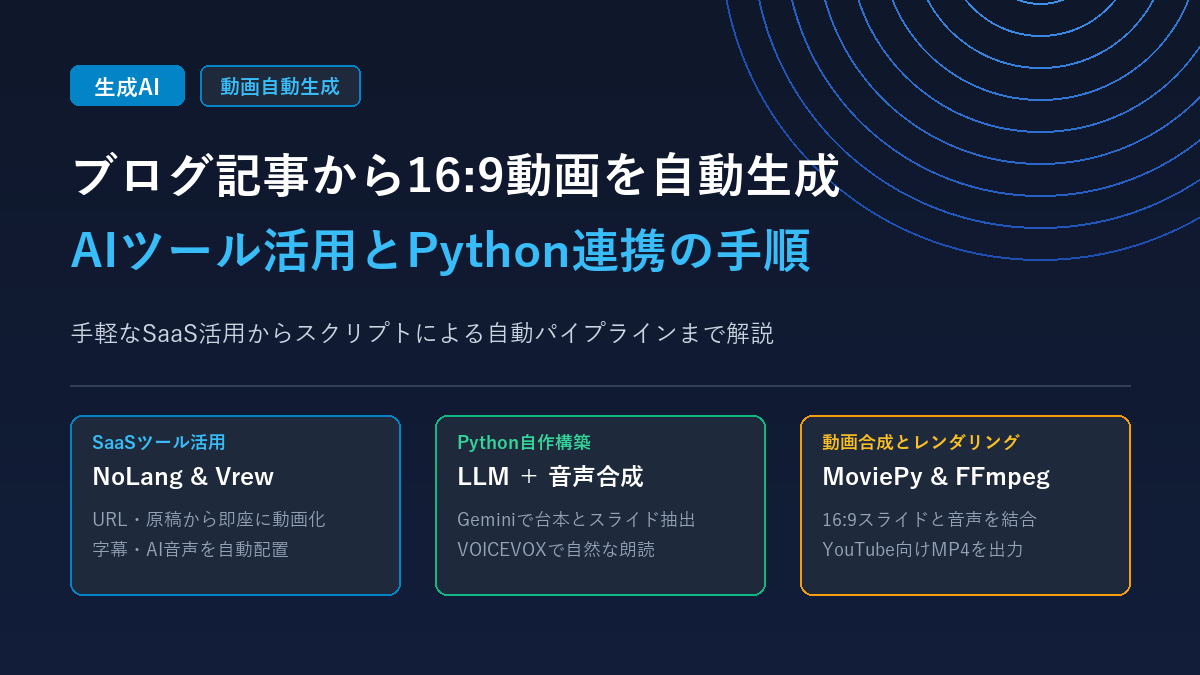 生成AI 動画自動生成

ブログ記事から16:9動画を自動生成

AIツール活用とPython連携の手順

手軽なSaaS活用からスクリプトによる自動パイプラインまで解説

SaaSツール活用

NoLang & Vrew

URL・原稿から即座に動画化
字幕・AI音声を自動配置

Python自作構築

LLM + 音声合成

Geminiで台本とスライド抽出
VOICEVOXで自然な朗読

動画合成とレンダリング

MoviePy & FFmpeg

16:9スライドと音声を結合
YouTube向けMP4を出力